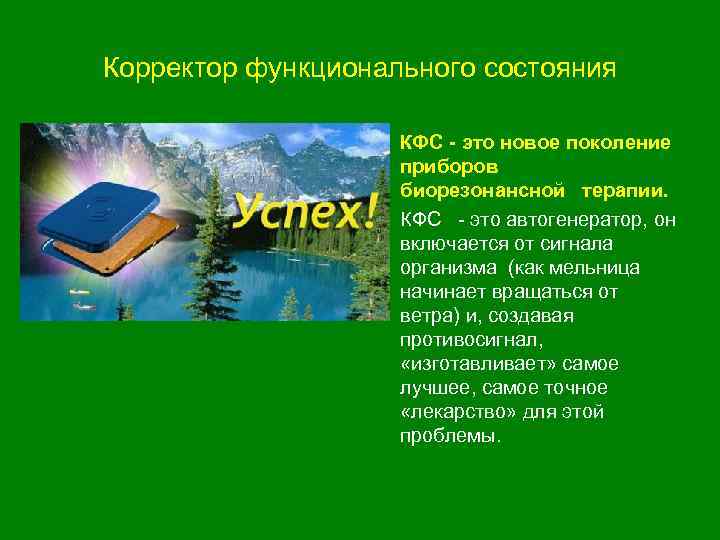 Корректор функционального состояния

Успех!

КФС - это новое поколение приборов биорезонансной терапии.

КФС - это автогенератор, он включается от сигнала организма (как мельница начинает вращаться от ветра) и, создавая противосигнал, «изготавливает» самое лучшее, самое точное «лекарство» для этой проблемы.